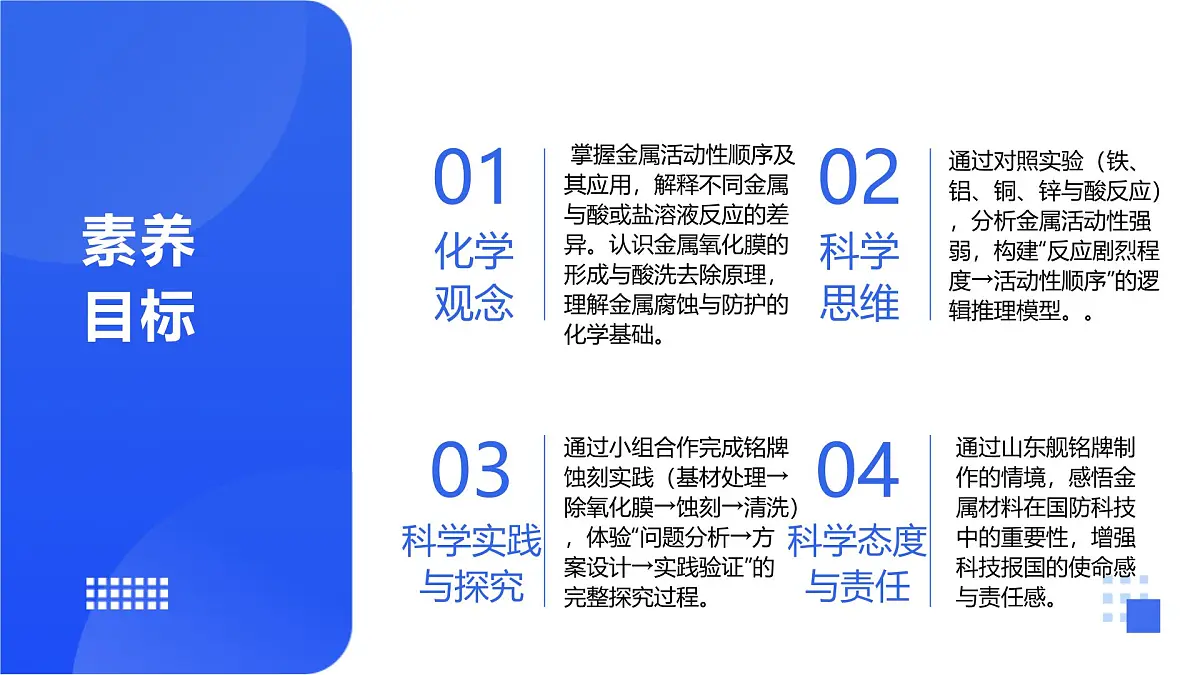 素养目标

01
化学观念

掌握金属活动性顺序及其应用，解释不同金属与酸或盐溶液反应的差异。认识金属氧化膜的形成与酸洗去除原理，理解金属腐蚀与防护的化学基础。

02
科学思维

通过对照实验（铁、铝、铜、锌与酸反应），分析金属活动性强弱，构建“反应剧烈程度→活动性顺序”的逻辑推理模型。。

03
科学实践与探究

通过小组合作完成铭牌蚀刻实践（基材处理→除氧化膜→蚀刻→清洗），体验“问题分析→方案设计→实践验证”的完整探究过程。

04
科学态度与责任

通过山东舰铭牌制作的情境，感悟金属材料在国防科技中的重要性，增强科技报国的使命感与责任感。